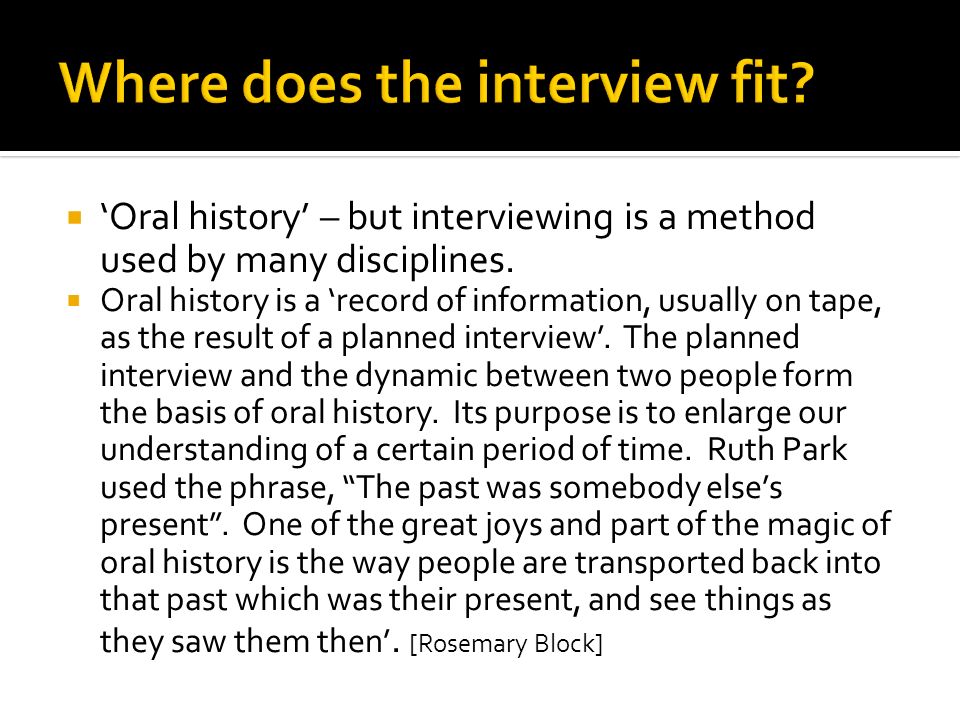 Where does the interview fit?

‘Oral history’ – but interviewing is a method used by many disciplines.

Oral history is a ‘record of information, usually on tape, as the result of a planned interview’. The planned interview and the dynamic between two people form the basis of oral history. Its purpose is to enlarge our understanding of a certain period of time. Ruth Park used the phrase, “The past was somebody else’s present”. One of the great joys and part of the magic of oral history is the way people are transported back into that past which was their present, and see things as they saw them then’. [Rosemary Block]